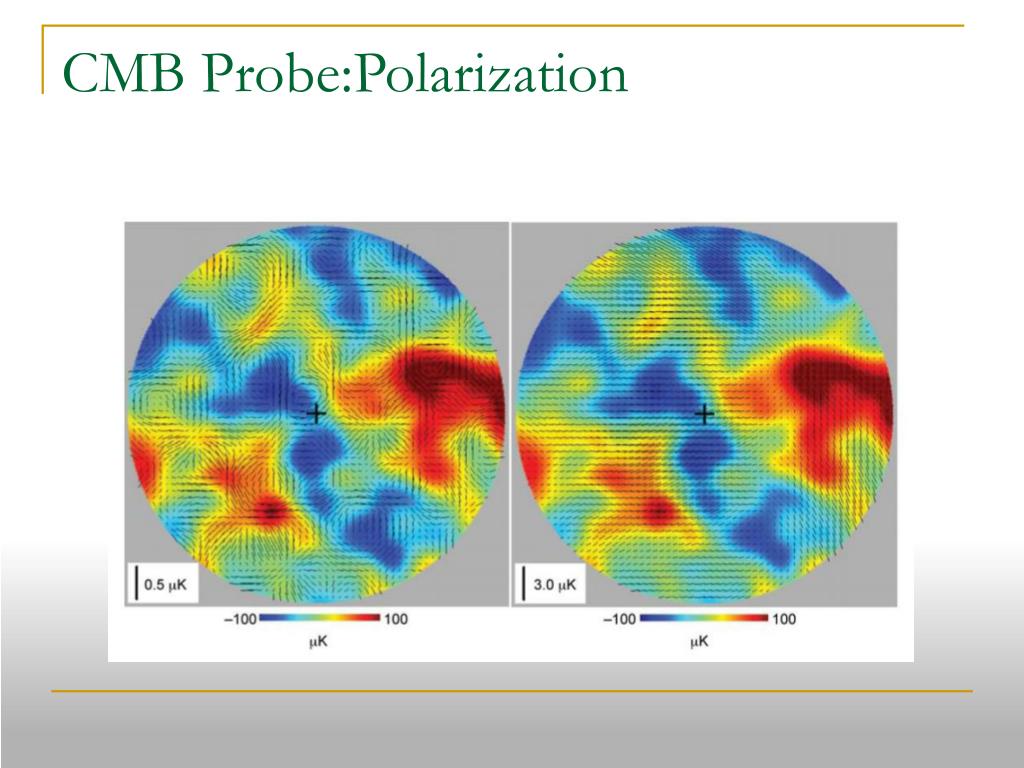 CMB Probe:Polarization

0.5 μK

−100 100
μK

3.0 μK

−100 100
μK